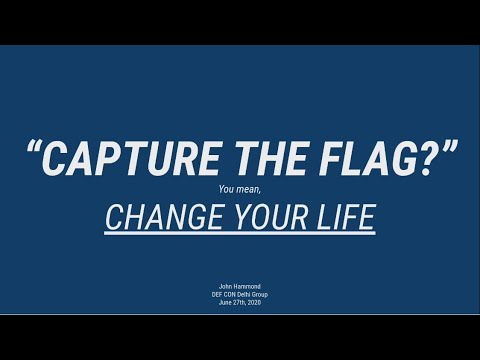 “CAPTURE THE FLAG?”

You mean,

CHANGE YOUR LIFE

John Hammond
DEF CON Delhi Group
June 27th, 2020